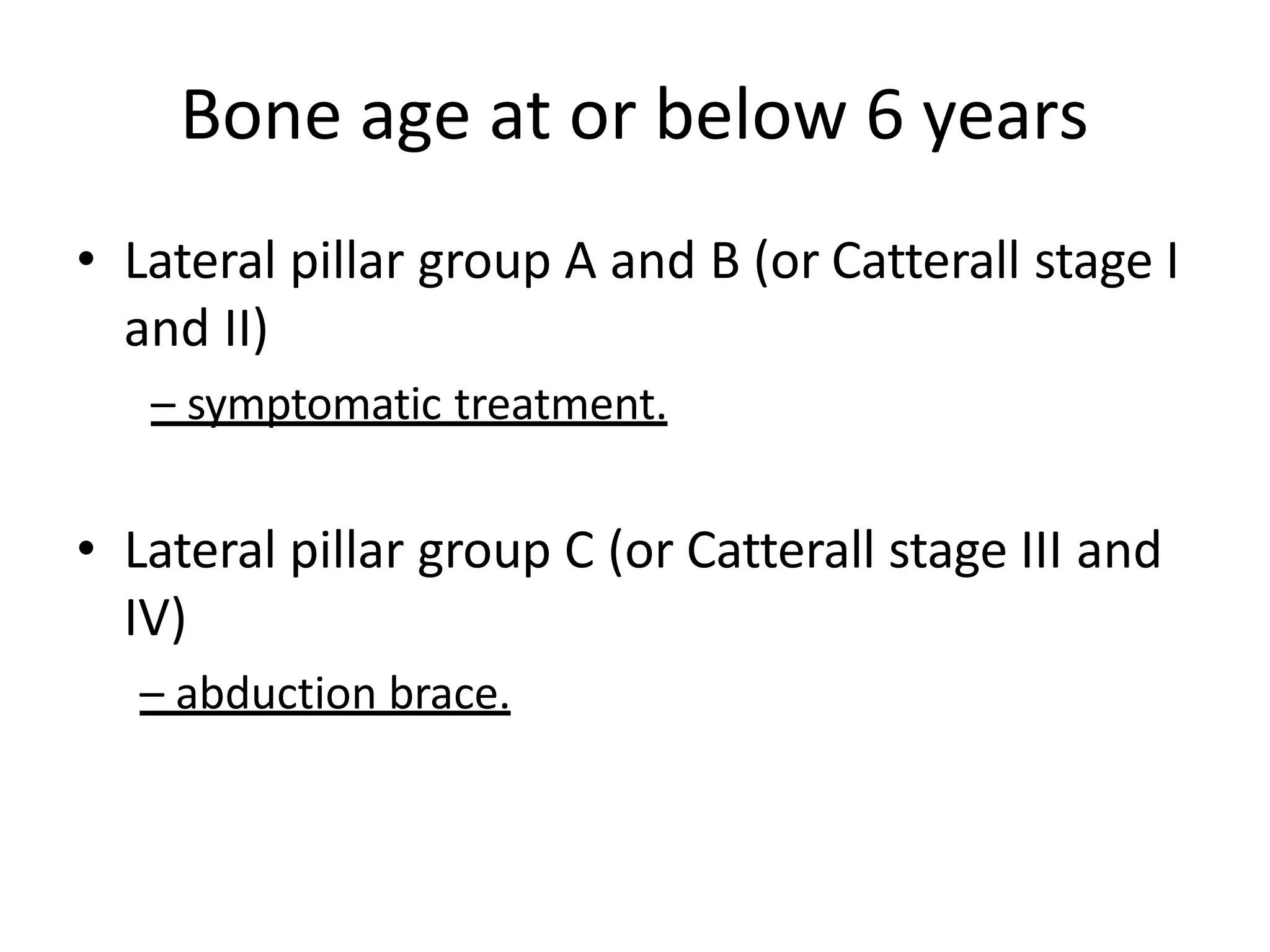 Bone age at or below 6 years

• Lateral pillar group A and B (or Catterall stage I and II)

– symptomatic treatment.

• Lateral pillar group C (or Catterall stage III and IV)

– abduction brace.